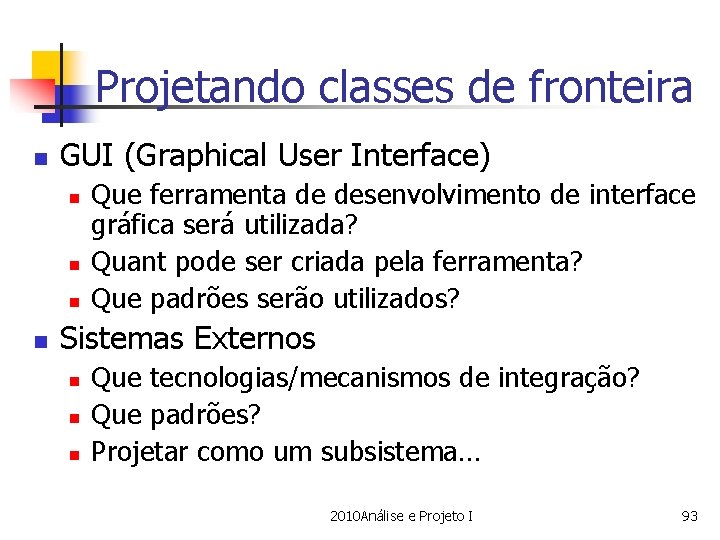 Projetando classes de fronteira

GUI (Graphical User Interface)

Que ferramenta de desenvolvimento de interface gráfica será utilizada?

Quant pode ser criada pela ferramenta?

Que padrões serão utilizados?

Sistemas Externos

Que tecnologias/mecanismos de integração?

Que padrões?

Projetar como um subsistema...

2010Análise e Projeto I

93